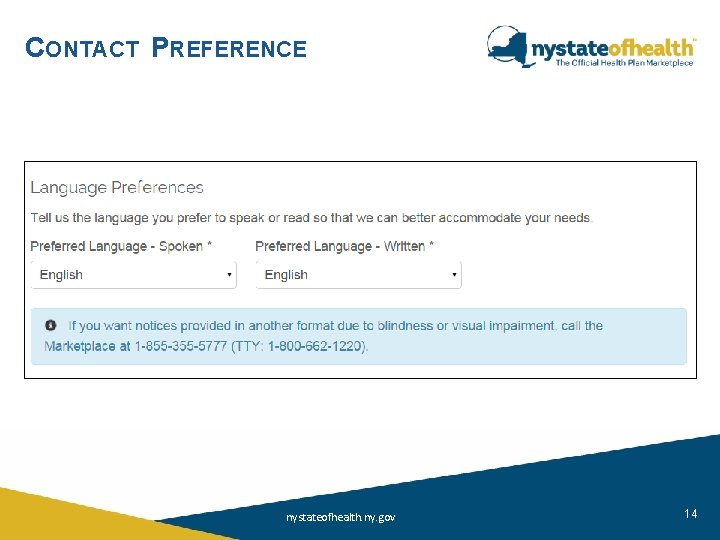 CONTACT PREFERENCE

nystateofhealth™
The Official Health Plan Marketplace

Language Preferences

Tell us the language you prefer to speak or read so that we can better accommodate your needs.

Preferred Language - Spoken *

English

Preferred Language - Written *

English

If you want notices provided in another format due to blindness or visual impairment, call the Marketplace at 1-855-355-5777 (TTY: 1-800-662-1220).

nystateofhealth.ny.gov

14